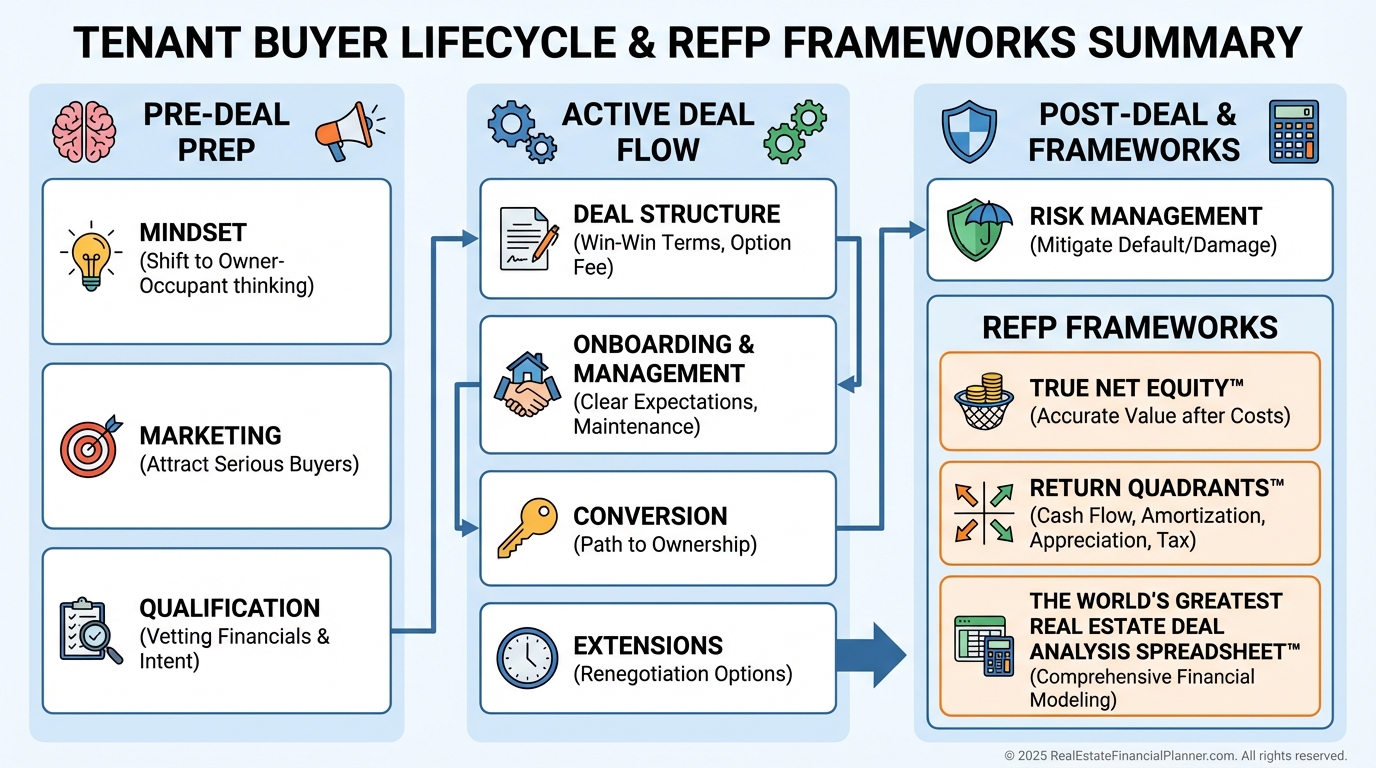 TENANT BUYER LIFECYCLE & REFP FRAMEWORKS SUMMARY

PRE-DEAL PREP

MINDSET
(Shift to Owner-Occupant thinking)

MARKETING
(Attract Serious Buyers)

QUALIFICATION
(Vetting Financials & Intent)

ACTIVE DEAL FLOW

DEAL STRUCTURE
(Win-Win Terms, Option Fee)

ONBOARDING & MANAGEMENT
(Clear Expectations, Maintenance)

CONVERSION
(Path to Ownership)

EXTENSIONS
(Renegotiation Options)

POST-DEAL & FRAMEWORKS

RISK MANAGEMENT
(Mitigate Default/Damage)

REFP FRAMEWORKS

TRUE NET EQUITY™
(Accurate Value after Costs)

RETURN QUADRANTS™
(Cash Flow, Amortization, Appreciation, Tax)

THE WORLD'S GREATEST REAL ESTATE DEAL ANALYSIS SPREADSHEET™
(Comprehensive Financial Modeling)

© 2025 RealEstateFinancialPlanner.com. All rights reserved.